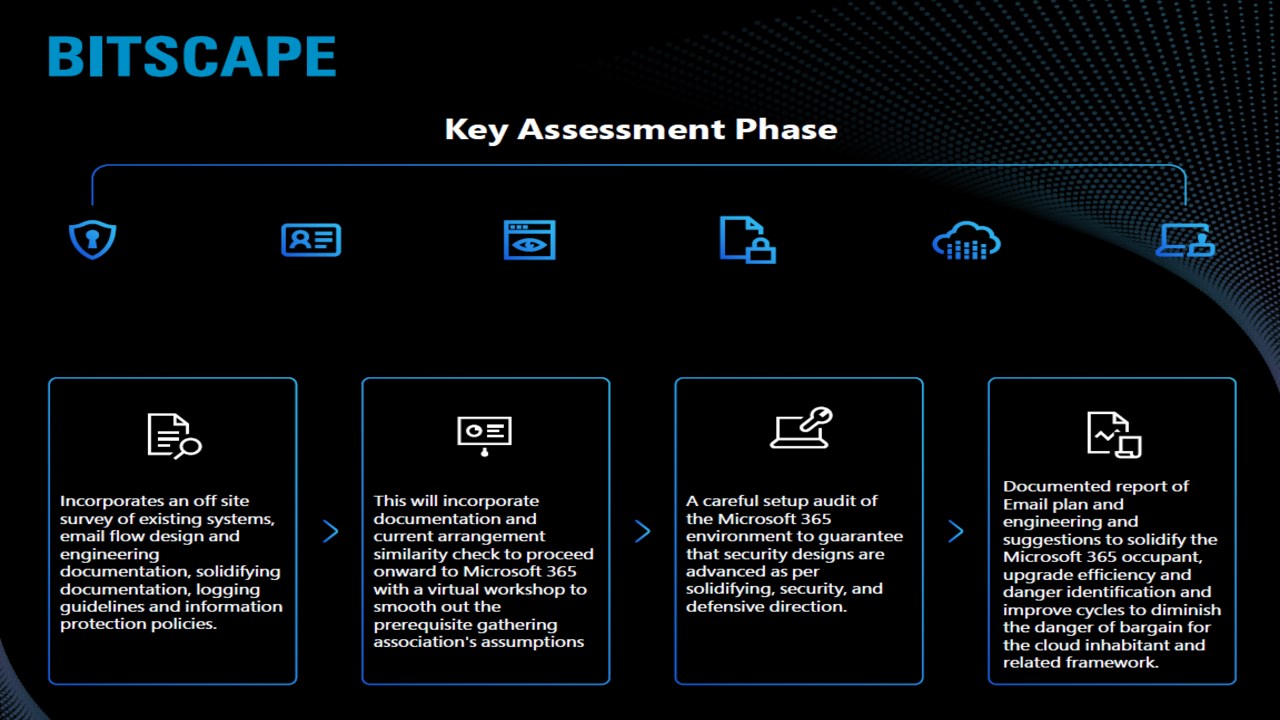 BITSCAPE

Key Assessment Phase

Incorporates an off site survey of existing systems, email flow design and engineering documentation, solidifying documentation, logging guidelines and information protection policies.

This will incorporate documentation and current arrangement similarity check to proceed onward to Microsoft 365 with a virtual workshop to smooth out the prerequisite gathering association's assumptions

A careful setup audit of the Microsoft 365 environment to guarantee that security designs are advanced as per solidifying, security, and defensive direction.

Documented report of Email plan and engineering and suggestions to solidify the Microsoft 365 occupant, upgrade efficiency and danger identification and improve cycles to diminish the danger of bargain for the cloud inhabitant and related framework.